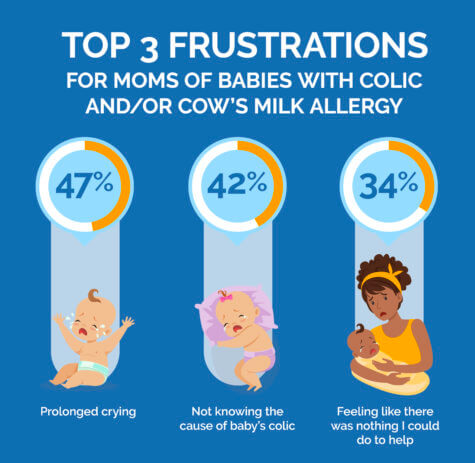 TOP 3 FRUSTRATIONS
FOR MOMS OF BABIES WITH COLIC AND/OR COW'S MILK ALLERGY

47%

Prolonged crying

42%

Not knowing the cause of baby's colic

34%

Feeling like there was nothing I could do to help